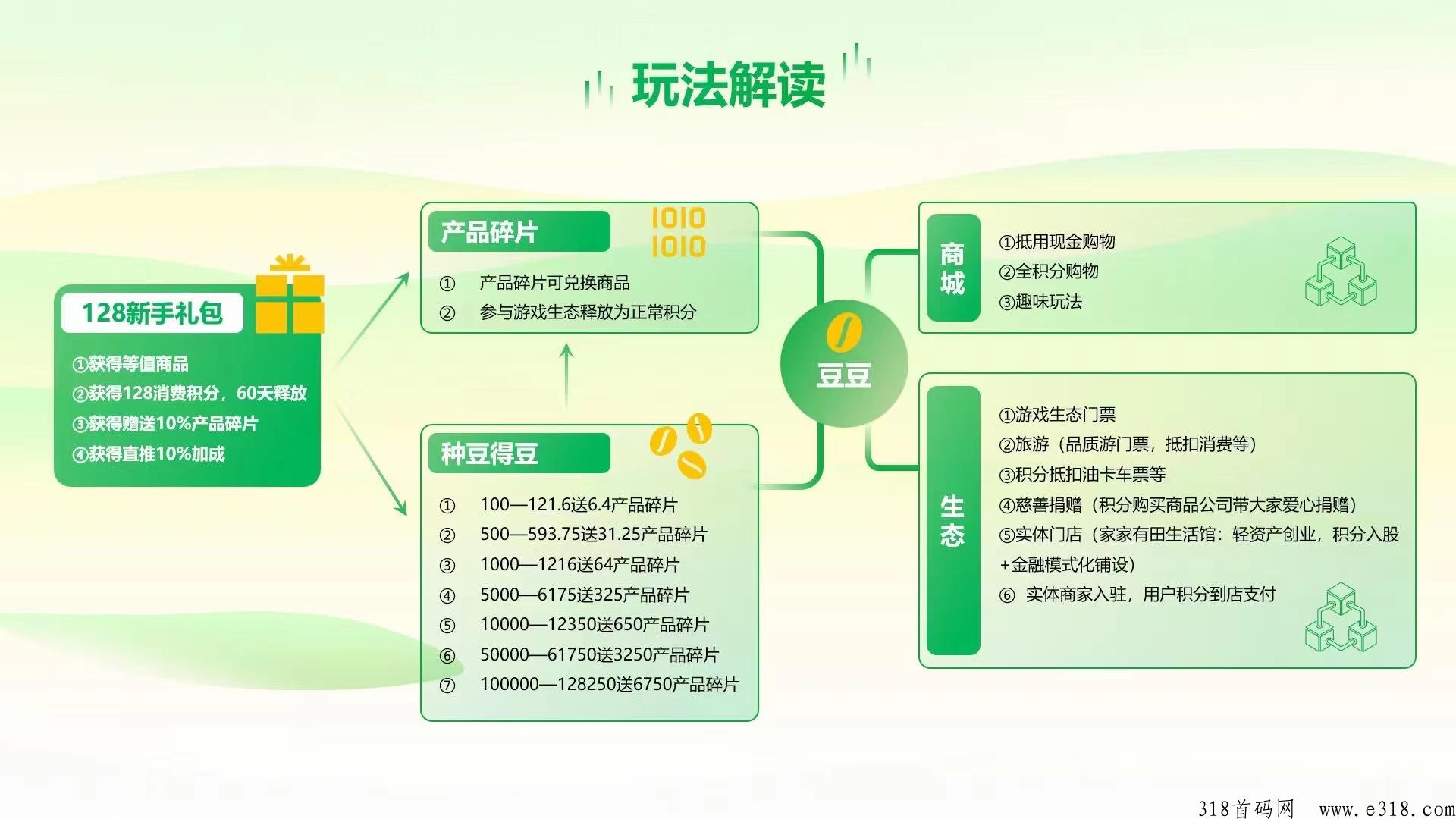 玩法解读

128新手礼包

①获得等值商品
②获得128消费积分，60天释放
③获得赠送10%产品碎片
④获得直推10%加成

产品碎片

1010
1010

① 产品碎片可兑换商品
② 参与游戏生态释放为正常积分

种豆得豆

① 100—121.6送6.4产品碎片
② 500—593.75送31.25产品碎片
③ 1000—1216送64产品碎片
④ 5000—6175送325产品碎片
⑤ 10000—12350送650产品碎片
⑥ 50000—61750送3250产品碎片
⑦ 100000—128250送6750产品碎片

豆豆

商城

①抵用现金购物
②全积分购物
③趣味玩法

生态

①游戏生态门票
②旅游（品质游门票，抵扣消费等）
③积分抵扣油卡车票等
④慈善捐赠（积分购买商品公司带大家爱心捐赠）
⑤实体门店（家家有田生活馆：轻资产创业，积分入股+金融模式化铺设）
⑥ 实体商家入驻，用户积分到店支付

318首码网 www.e318.com